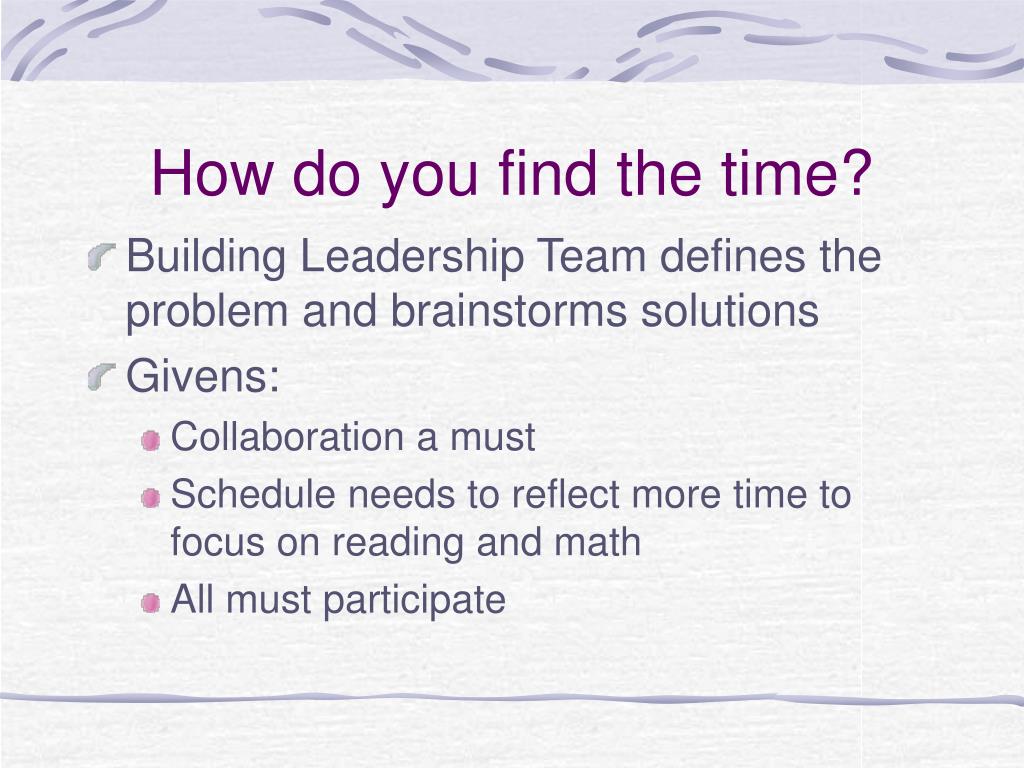 How do you find the time?

Building Leadership Team defines the problem and brainstorms solutions

Givens:

Collaboration a must

Schedule needs to reflect more time to focus on reading and math

All must participate